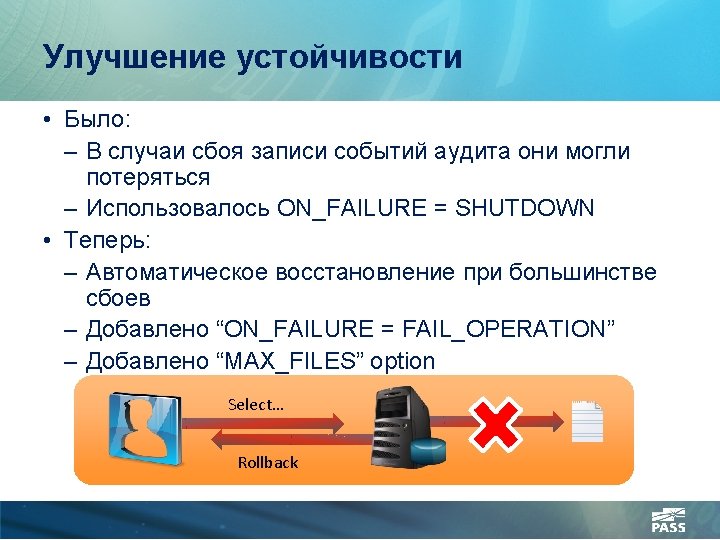 Улучшение устойчивости

• Было:
– В случаи сбоя записи событий аудита они могли потеряться
– Использовалось ON_FAILURE = SHUTDOWN
• Теперь:
– Автоматическое восстановление при большинстве сбоев
– Добавлено “ON_FAILURE = FAIL_OPERATION”
– Добавлено “MAX_FILES” option

Select...

Rollback

PASS